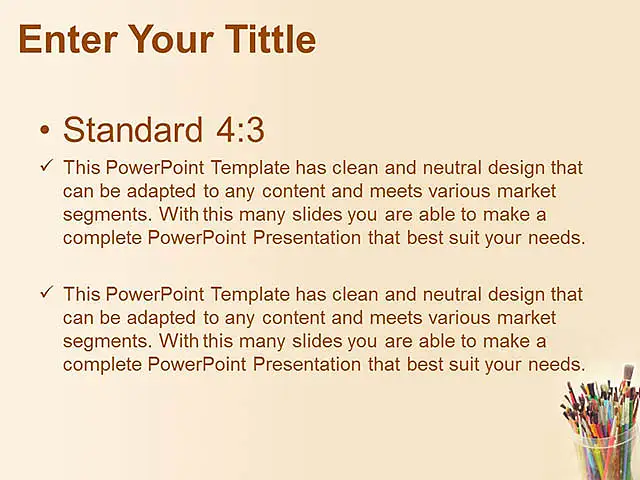 Enter Your Tittle

• Standard 4:3

✓ This PowerPoint Template has clean and neutral design that can be adapted to any content and meets various market segments. With this many slides you are able to make a complete PowerPoint Presentation that best suit your needs.

✓ This PowerPoint Template has clean and neutral design that can be adapted to any content and meets various market segments. With this many slides you are able to make a complete PowerPoint Presentation that best suit your needs.